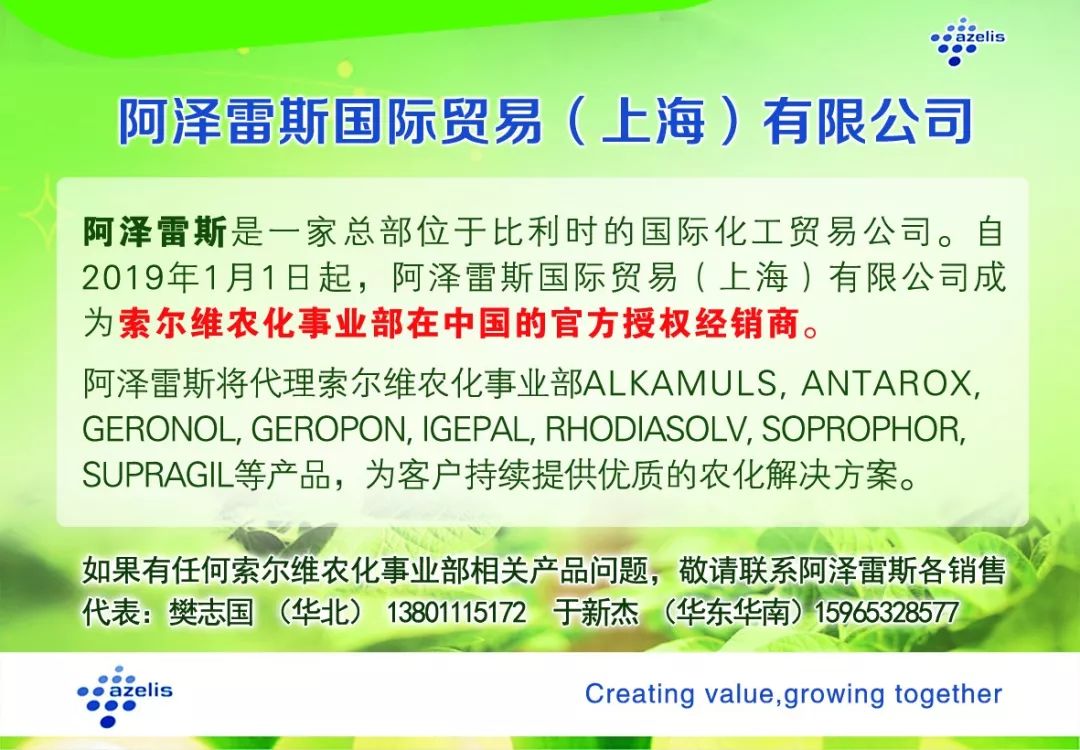 azelis

阿泽雷斯国际贸易（上海）有限公司

阿泽雷斯是一家总部位于比利时的国际化工贸易公司。自2019年1月1日起，阿泽雷斯国际贸易（上海）有限公司成为索尔维农化事业部在中国的官方授权经销商。

阿泽雷斯将代理索尔维农化事业部ALKAMULS, ANTAROX, GERONOL, GEROPON, IGEPAL, RHODIASOLV, SOPROPHOR, SUPRAGIL等产品，为客户持续提供优质的农化解决方案。

如果有任何索尔维农化事业部相关产品问题，敬请联系阿泽雷斯各销售代表：樊志国 （华北） 13801115172 于新杰 （华东华南）15965328577

azelis

Creating value,growing together